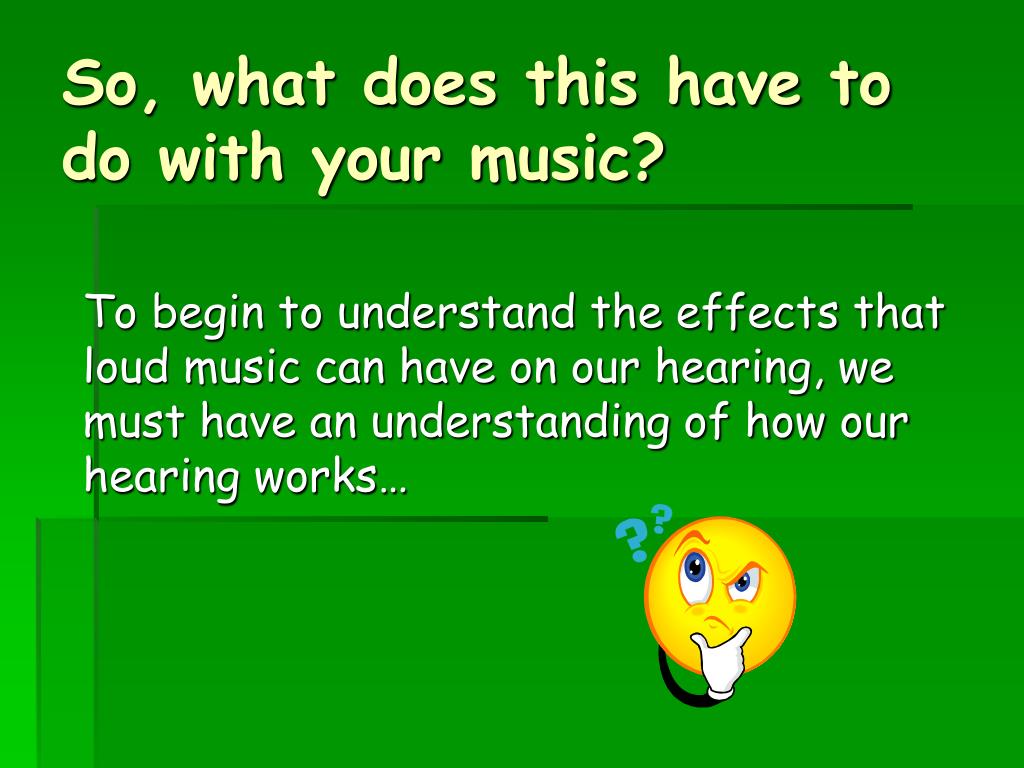 So, what does this have to do with your music?

To begin to understand the effects that loud music can have on our hearing, we must have an understanding of how our hearing works…

??